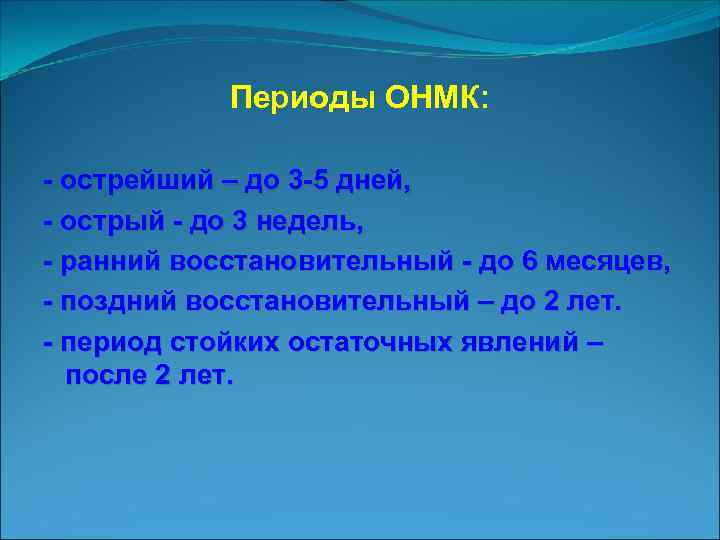 Периоды ОНМК:

- острейший – до 3-5 дней,
- острый - до 3 недель,
- ранний восстановительный - до 6 месяцев,
- поздний восстановительный – до 2 лет.
- период стойких остаточных явлений – после 2 лет.